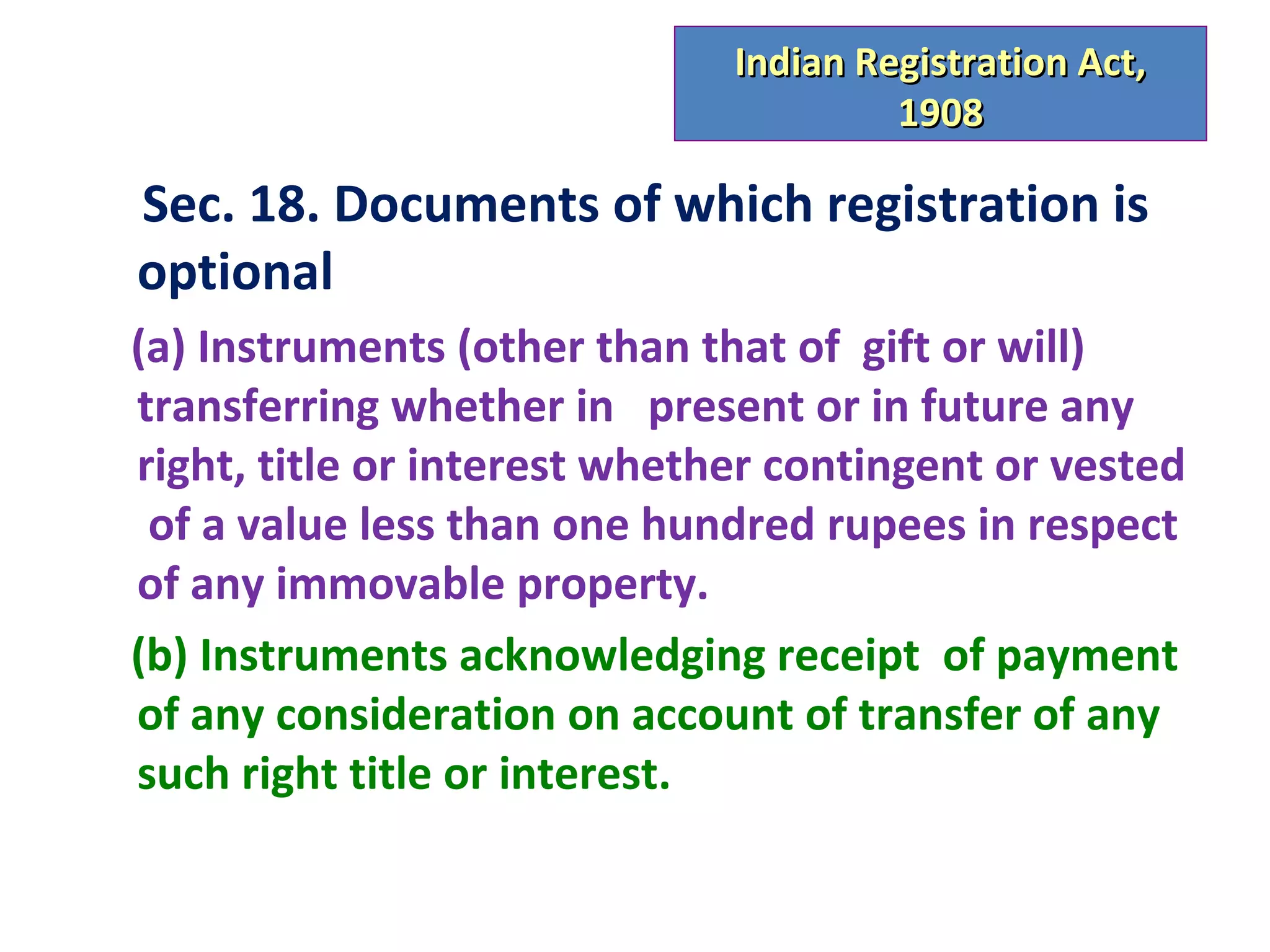 Indian Registration Act, 1908

Sec. 18. Documents of which registration is optional

(a) Instruments (other than that of gift or will) transferring whether in present or in future any right, title or interest whether contingent or vested of a value less than one hundred rupees in respect of any immovable property.

(b) Instruments acknowledging receipt of payment of any consideration on account of transfer of any such right title or interest.